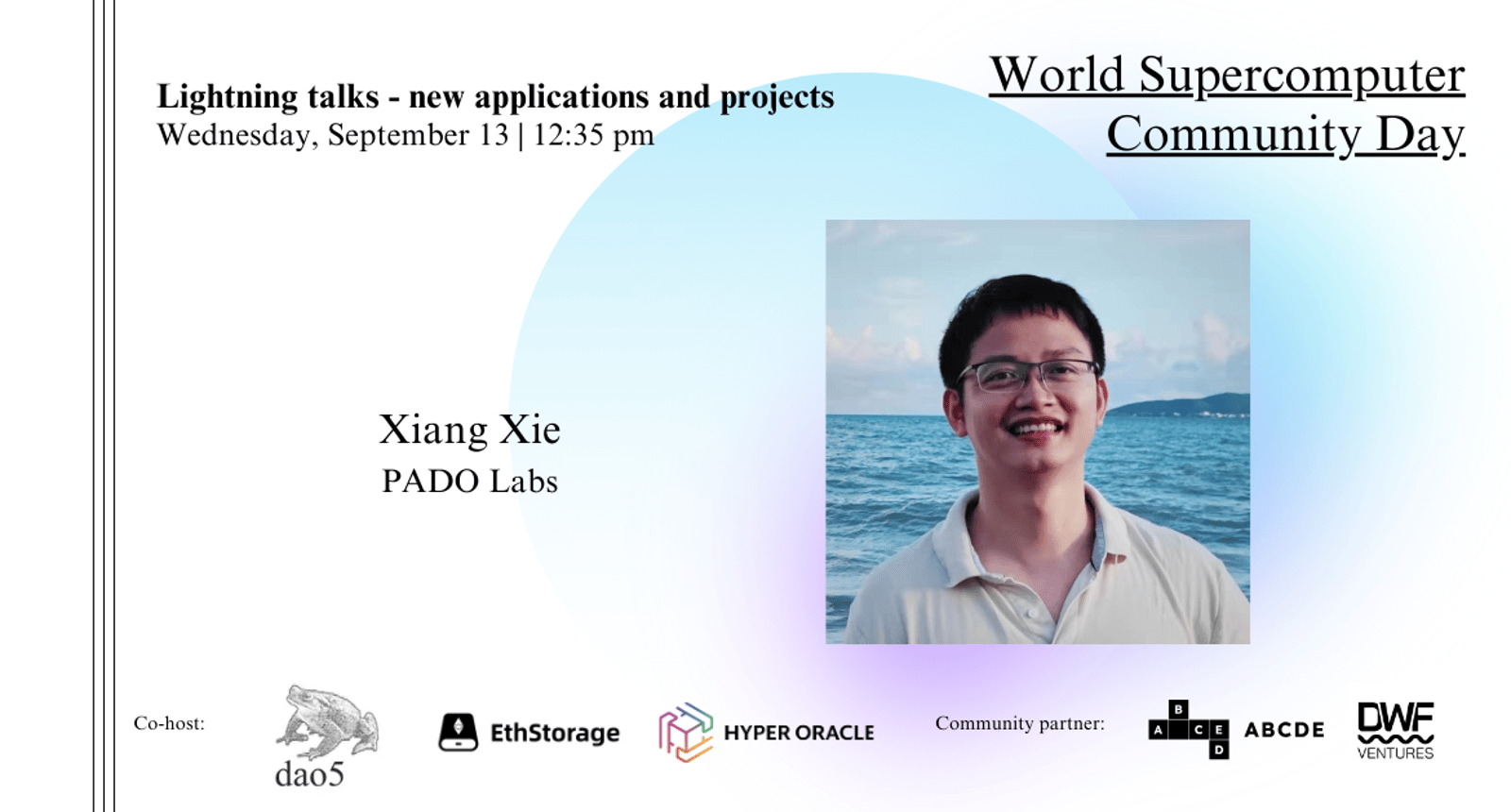 Lightning talks - new applications and projects
Wednesday, September 13 | 12:35 pm

World Supercomputer
Community Day

Xiang Xie
PADO Labs

Co-host:

dao5

EthStorage

HYPER ORACLE

Community partner:

B
A C E
D

ABCDE

DWF
VENTURES